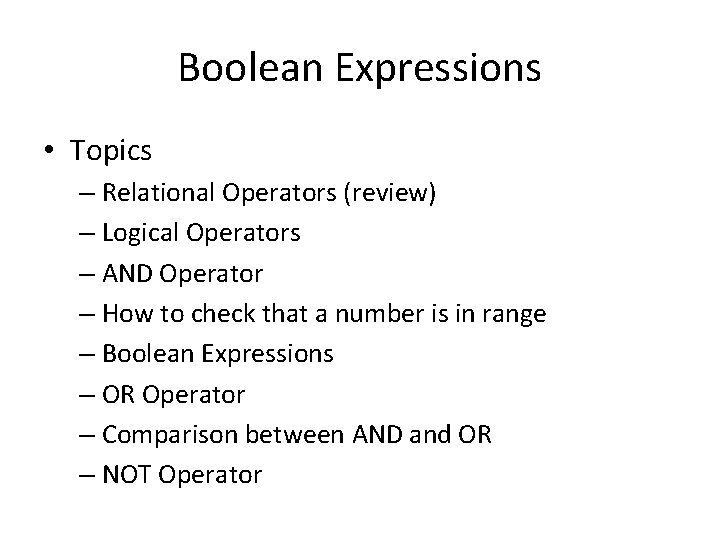 Boolean Expressions

• Topics
– Relational Operators (review)
– Logical Operators
– AND Operator
– How to check that a number is in range
– Boolean Expressions
– OR Operator
– Comparison between AND and OR
– NOT Operator